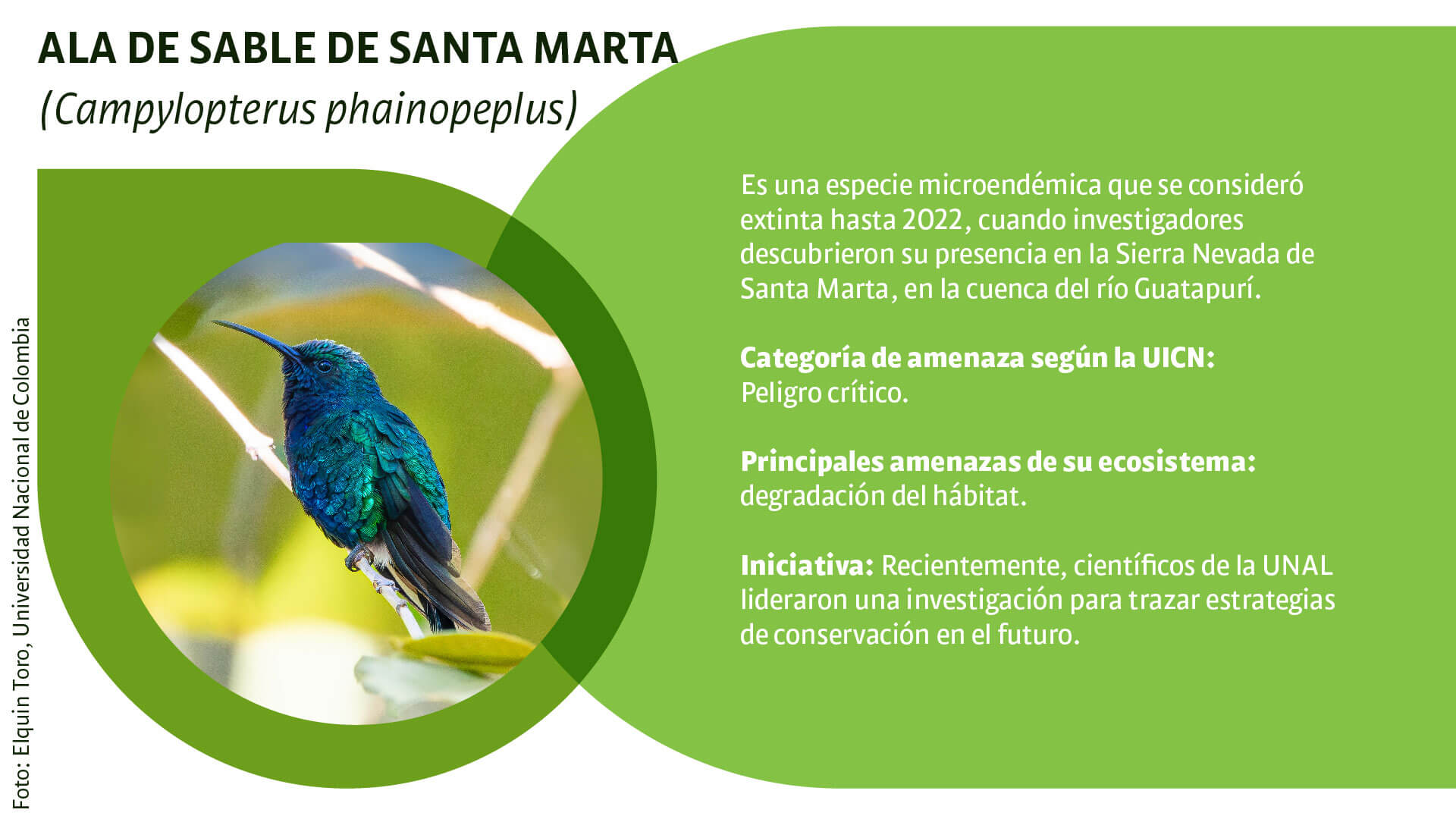 ALA DE SABLE DE SANTA MARTA
(Campylopterus phainopeplus)

Foto: Elquin Toro, Universidad Nacional de Colombia

Es una especie microendémica que se consideró extinta hasta 2022, cuando investigadores descubrieron su presencia en la Sierra Nevada de Santa Marta, en la cuenca del río Guatapurí.

Categoría de amenaza según la UICN: Peligro crítico.

Principales amenazas de su ecosistema: degradación del hábitat.

Iniciativa: Recientemente, científicos de la UNAL lideraron una investigación para trazar estrategias de conservación en el futuro.